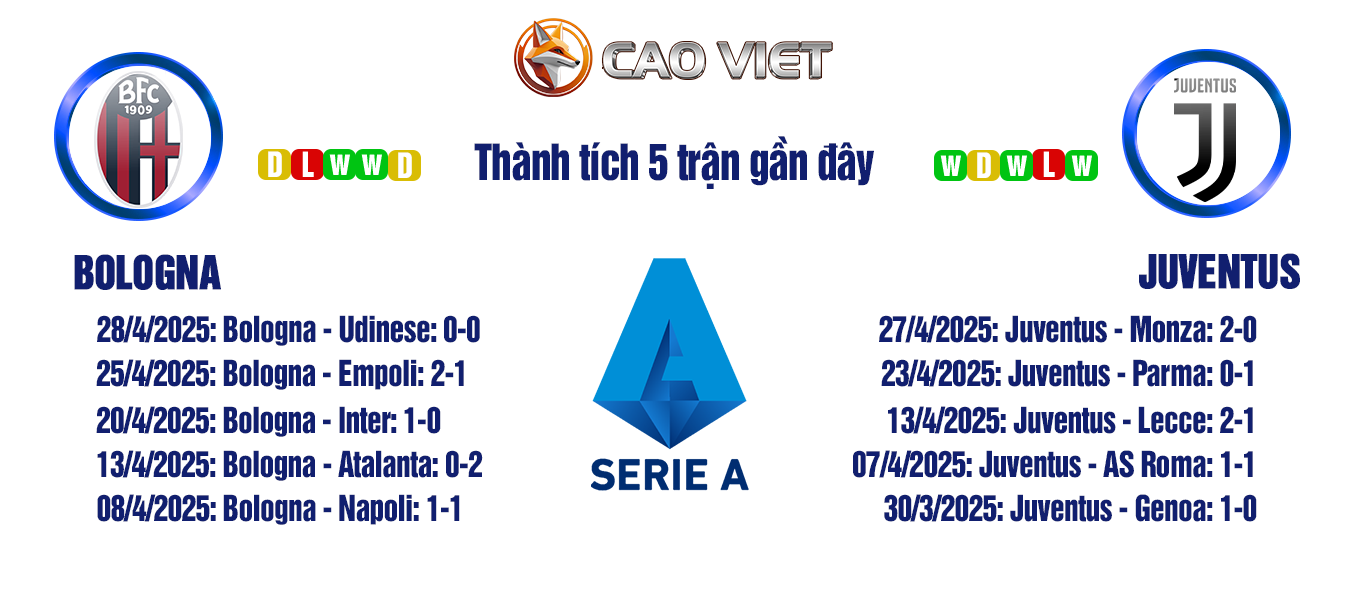 CAO VIET

BFC 1909

D L W W D

Thành tích 5 trận gần đây

W D W L W

JUVENTUS

BOLOGNA

28/4/2025: Bologna - Udinese: 0-0
25/4/2025: Bologna - Empoli: 2-1
20/4/2025: Bologna - Inter: 1-0
13/4/2025: Bologna - Atalanta: 0-2
08/4/2025: Bologna - Napoli: 1-1

SERIE A

JUVENTUS

27/4/2025: Juventus - Monza: 2-0
23/4/2025: Juventus - Parma: 0-1
13/4/2025: Juventus - Lecce: 2-1
07/4/2025: Juventus - AS Roma: 1-1
30/3/2025: Juventus - Genoa: 1-0